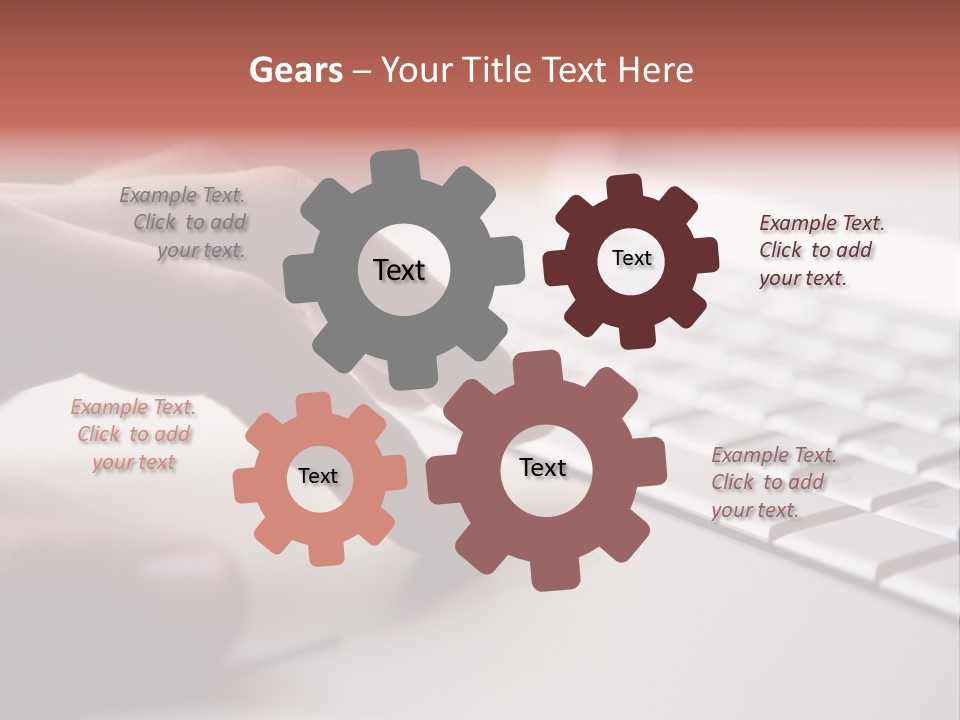 Gears – Your Title Text Here

Example Text. Click to add your text.

Text

Text

Example Text. Click to add your text.

Example Text. Click to add your text

Text

Text

Example Text. Click to add your text.